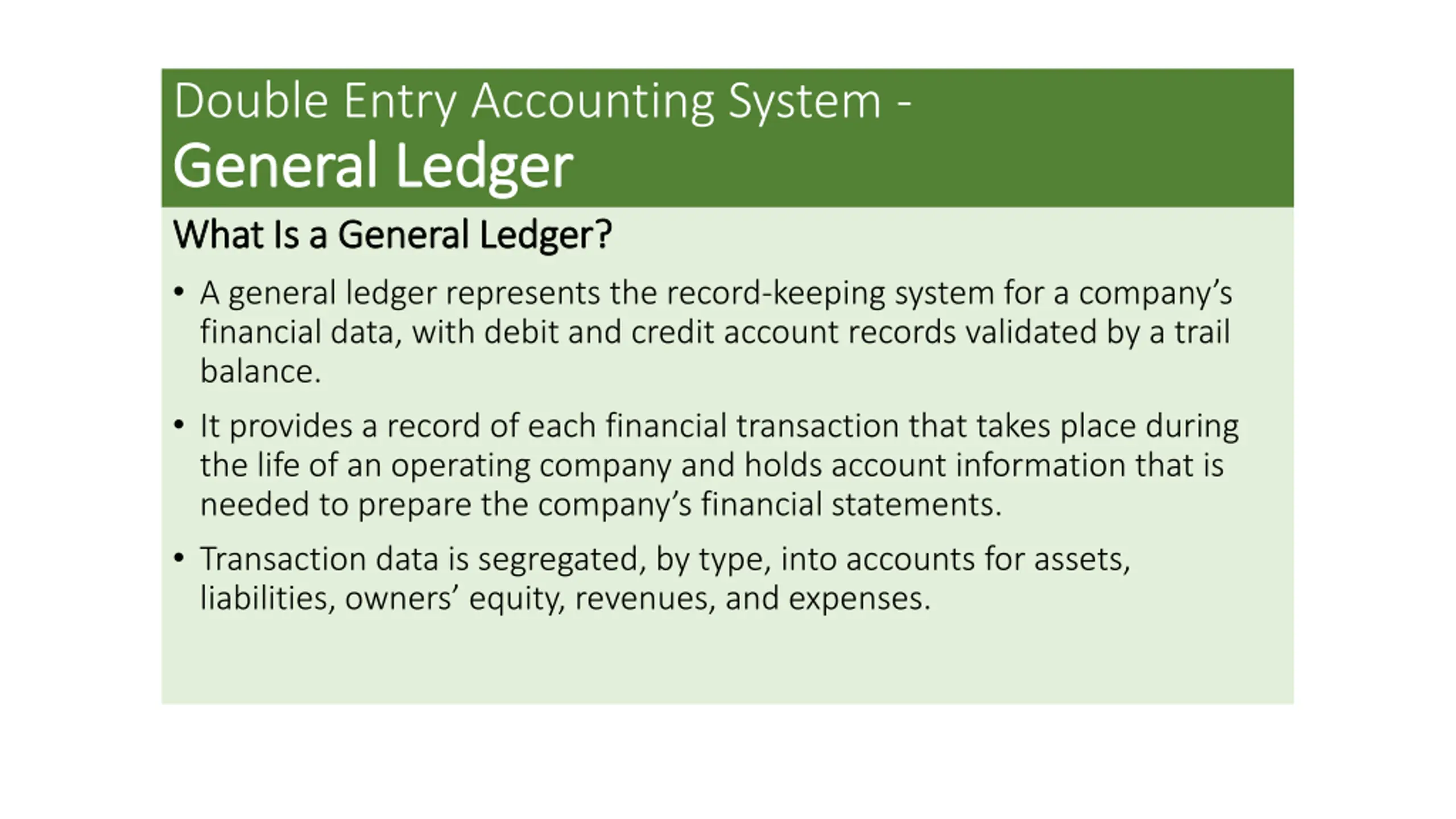 Double Entry Accounting System -
General Ledger

What Is a General Ledger?

• A general ledger represents the record-keeping system for a company’s financial data, with debit and credit account records validated by a trail balance.

• It provides a record of each financial transaction that takes place during the life of an operating company and holds account information that is needed to prepare the company’s financial statements.

• Transaction data is segregated, by type, into accounts for assets, liabilities, owners’ equity, revenues, and expenses.